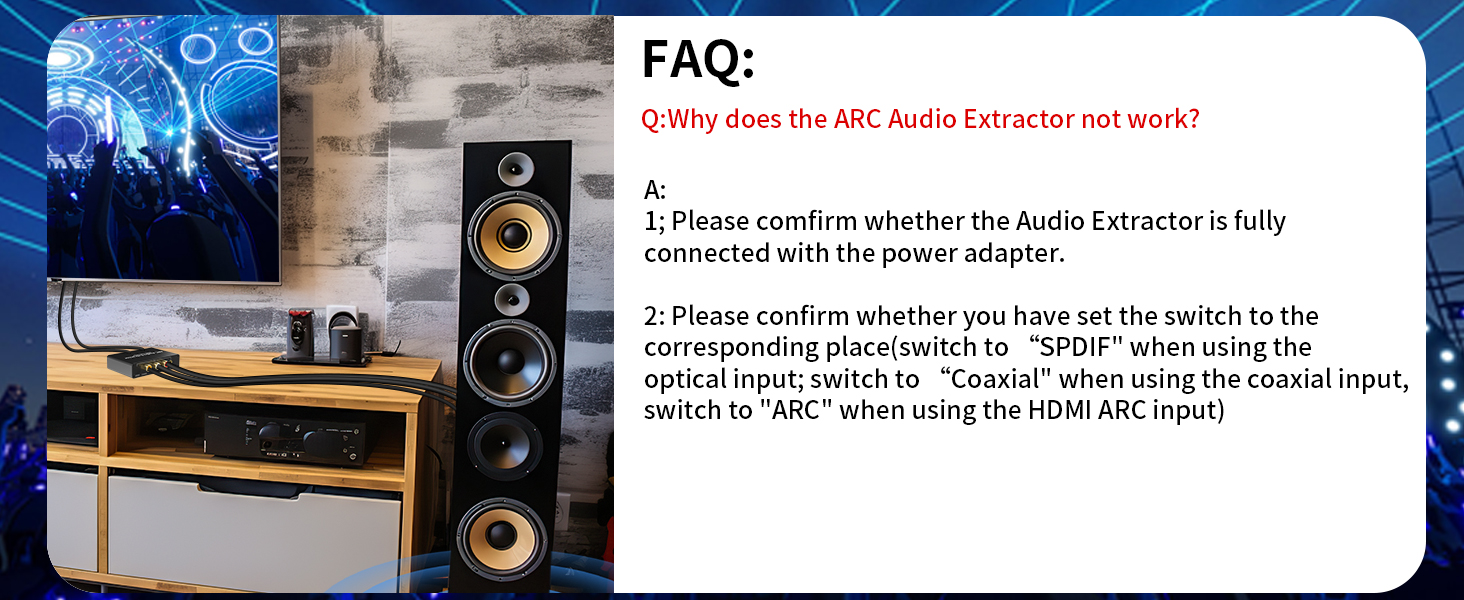 FAQ:

Q:Why does the ARC Audio Extractor not work?

A:
1; Please comfirm whether the Audio Extractor is fully connected with the power adapter.

2: Please confirm whether you have set the switch to the corresponding place(switch to “SPDIF" when using the optical input; switch to “Coaxial" when using the coaxial input, switch to "ARC" when using the HDMI ARC input)